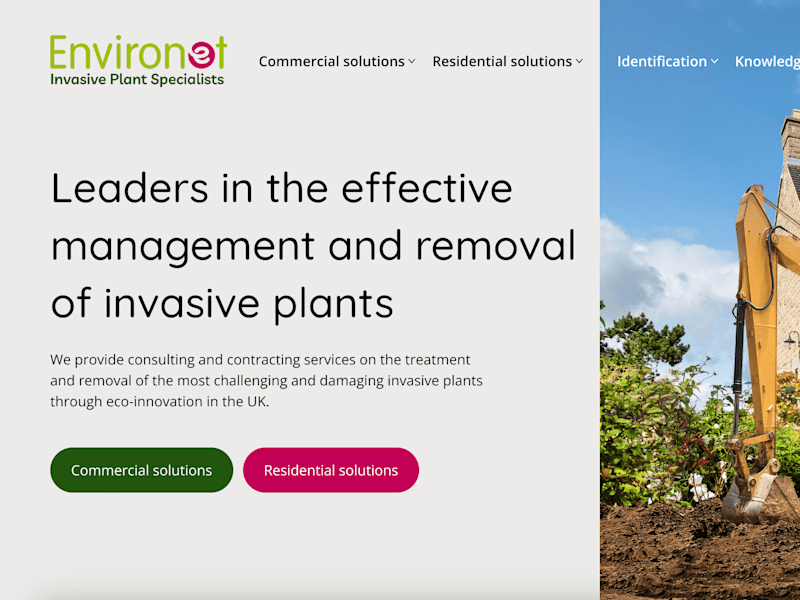 Environet
Invasive Plant Specialists

Commercial solutions Residential solutions Identification Knowledg

Leaders in the effective management and removal of invasive plants

We provide consulting and contracting services on the treatment and removal of the most challenging and damaging invasive plants through eco-innovation in the UK.

Commercial solutions

Residential solutions